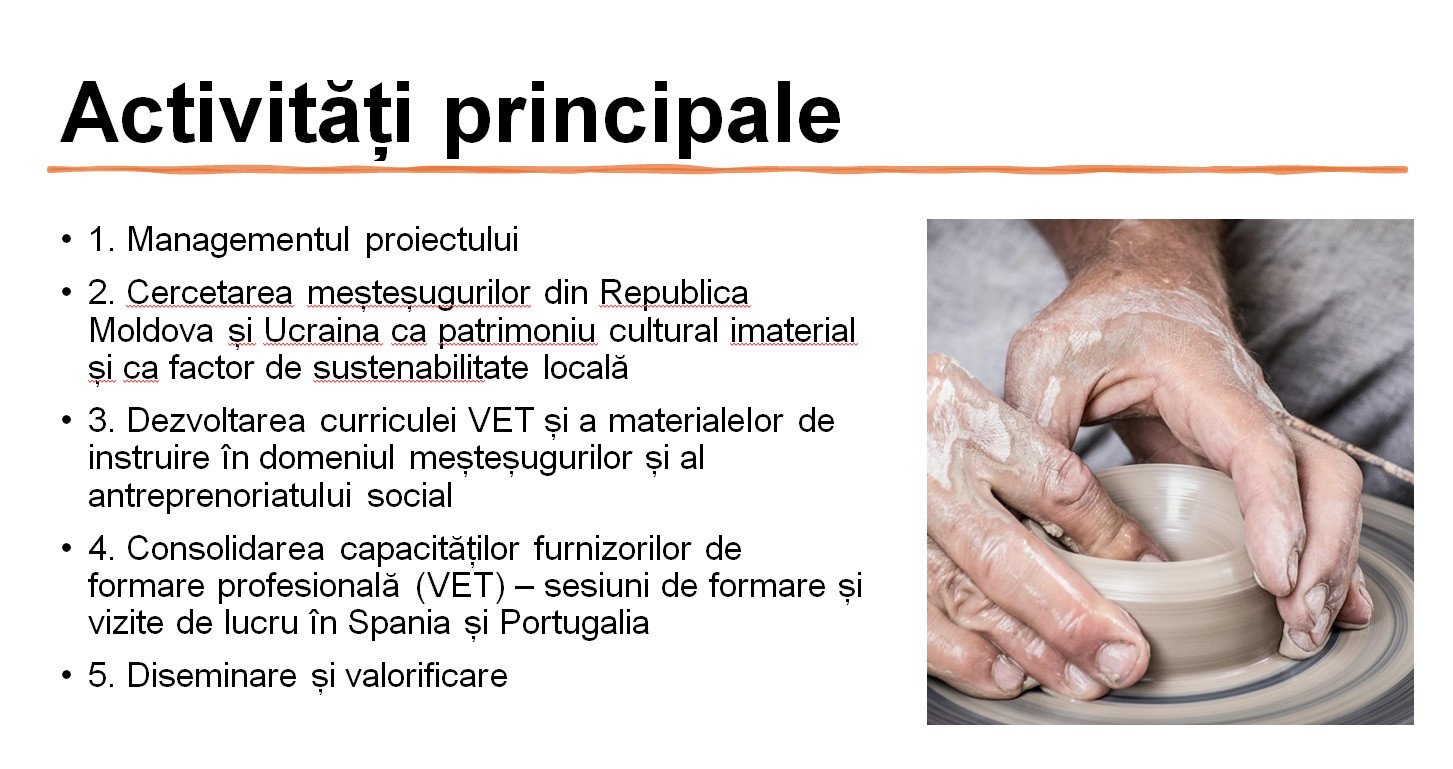 Activități principale

• 1. Managementul proiectului

• 2. Cercetarea meșteșugurilor din Republica Moldova și Ucraina ca patrimoniu cultural imaterial și ca factor de sustenabilitate locală

• 3. Dezvoltarea curriculei VET și a materialelor de instruire în domeniul meșteșugurilor și al antreprenoriatului social

• 4. Consolidarea capacităților furnizorilor de formare profesională (VET) – sesiuni de formare și vizite de lucru în Spania și Portugalia

• 5. Diseminare și valorificare